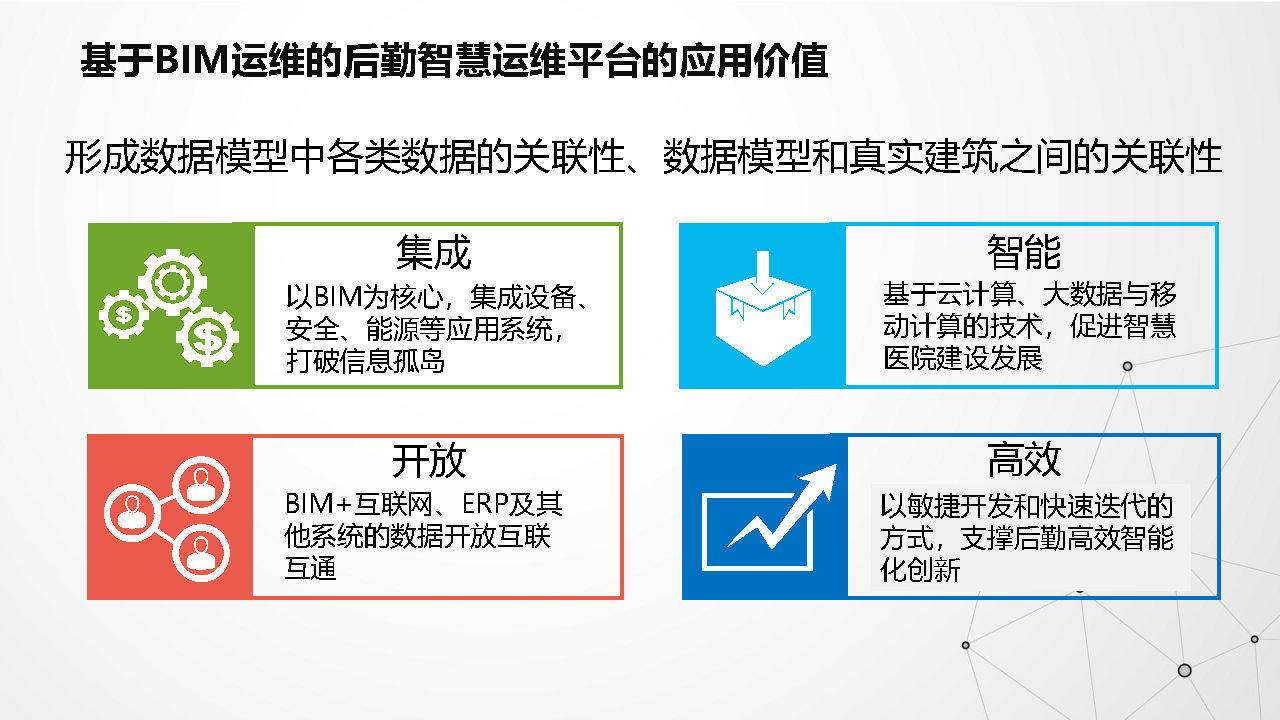 基于BIM运维的后勤智慧运维平台的应用价值

形成数据模型中各类数据的关联性、数据模型和真实建筑之间的关联性

集成
以BIM为核心，集成设备、安全、能源等应用系统，打破信息孤岛

智能
基于云计算、大数据与移动计算的技术，促进智慧医院建设发展

开放
BIM+互联网、ERP及其他系统的数据开放互联互通

高效
以敏捷开发和快速迭代的方式，支撑后勤高效智能化创新